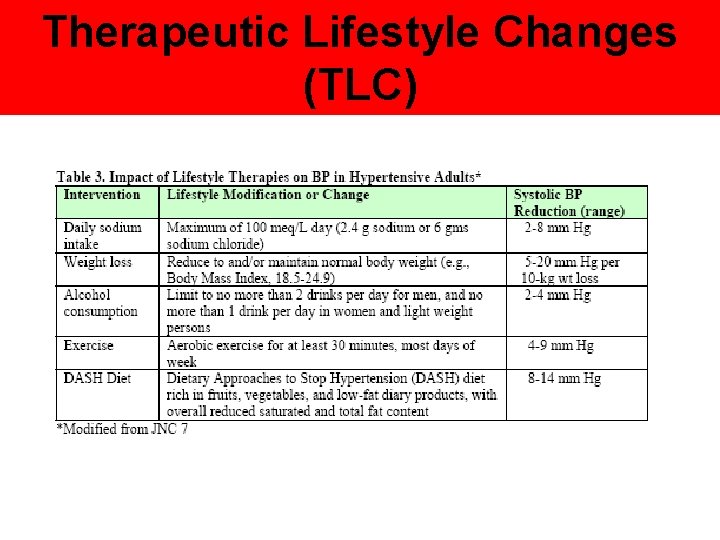 Therapeutic Lifestyle Changes (TLC)

Table 3. Impact of Lifestyle Therapies on BP in Hypertensive Adults*

| Intervention | Lifestyle Modification or Change | Systolic BP Reduction (range) |
|---|---|---|
| Daily sodium intake | Maximum of 100 meq/L day (2.4 g sodium or 6 gms sodium chloride) | 2-8 mm Hg |
| Weight loss | Reduce to and/or maintain normal body weight (e.g., Body Mass Index, 18.5-24.9) | 5-20 mm Hg per 10-kg wt loss |
| Alcohol consumption | Limit to no more than 2 drinks per day for men, and no more than 1 drink per day in women and light weight persons | 2-4 mm Hg |
| Exercise | Aerobic exercise for at least 30 minutes, most days of week | 4-9 mm Hg |
| DASH Diet | Dietary Approaches to Stop Hypertension (DASH) diet rich in fruits, vegetables, and low-fat diary products, with overall reduced saturated and total fat content | 8-14 mm Hg |

*Modified from JNC 7